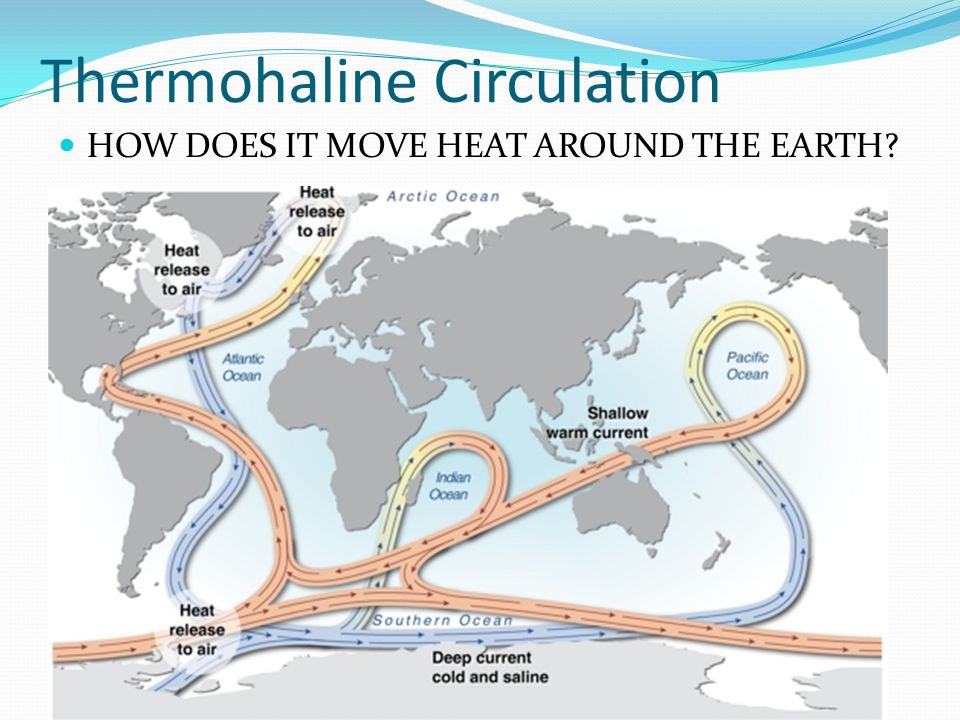 Thermohaline Circulation

HOW DOES IT MOVE HEAT AROUND THE EARTH?

Heat release to air

Arctic Ocean

Heat release to air

Atlantic Ocean

Pacific Ocean

Shallow warm current

Indian Ocean

Heat release to air

Southern Ocean

Deep current cold and saline